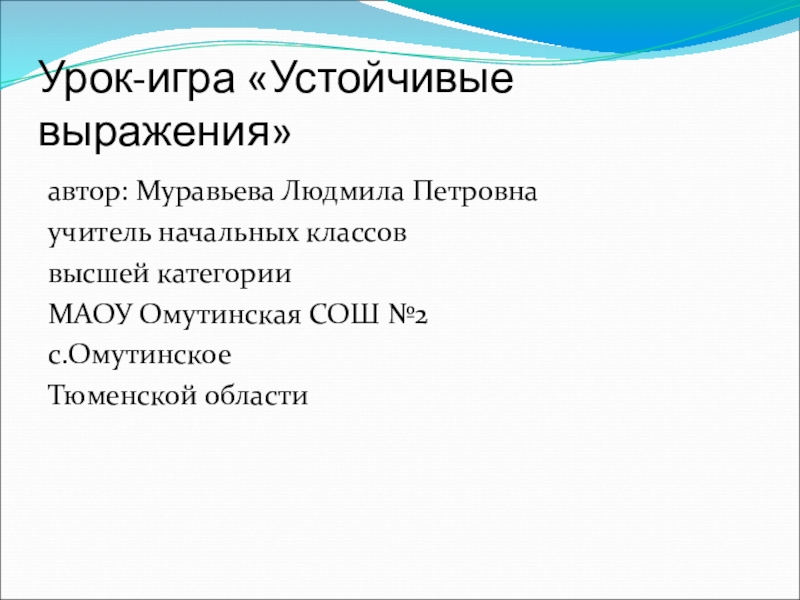 Урок-игра «Устойчивые выражения»

автор: Муравьева Людмила Петровна
учитель начальных классов
высшей категории
МАОУ Омутинская СОШ №2
с.Омутинское
Тюменской области